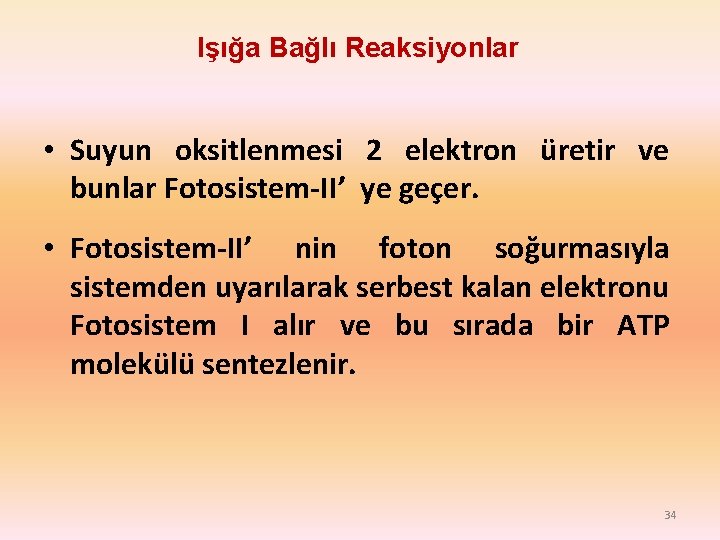 Işığa Bağlı Reaksiyonlar

• Suyun oksitlenmesi 2 elektron üretir ve bunlar Fotosistem-II’ ye geçer.

• Fotosistem-II’ nin foton soğurmasıyla sistemden uyarılarak serbest kalan elektronu Fotosistem I alır ve bu sırada bir ATP molekülü sentezlenir.

34